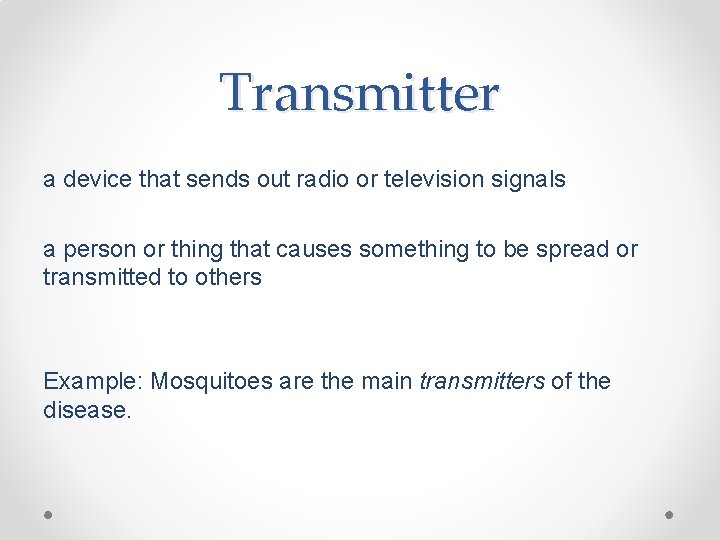 Transmitter

a device that sends out radio or television signals

a person or thing that causes something to be spread or transmitted to others

Example: Mosquitoes are the main transmitters of the disease.